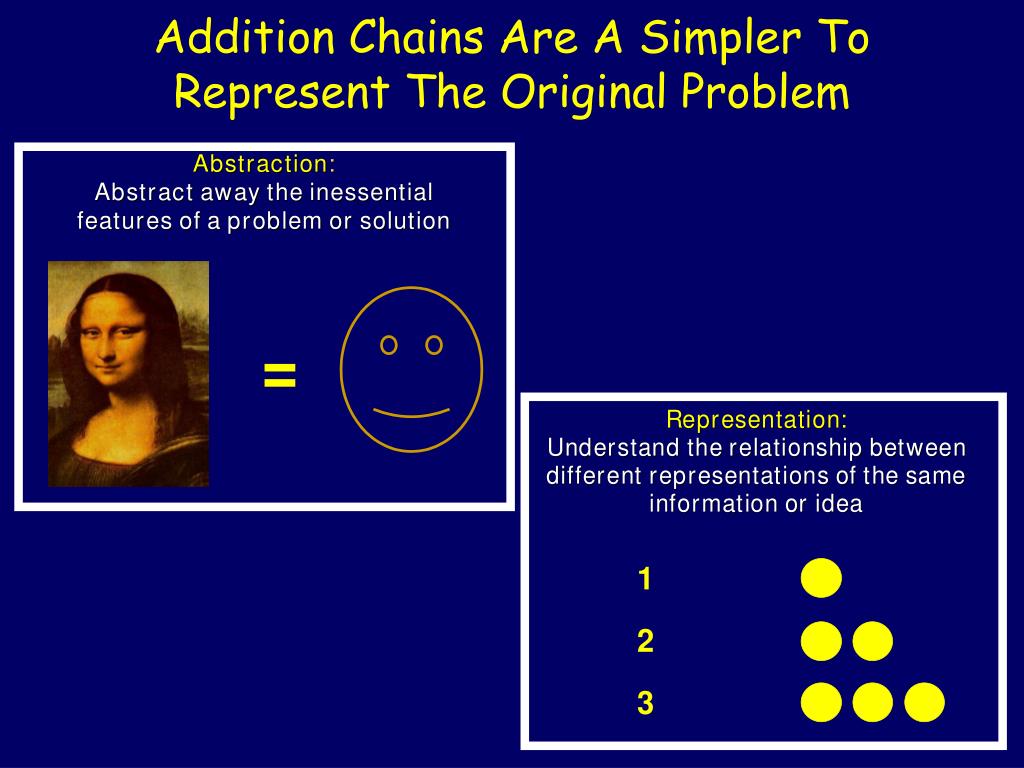 Addition Chains Are A Simpler To Represent The Original Problem

Abstraction:
Abstract away the inessential features of a problem or solution

=

Representation:
Understand the relationship between different representations of the same information or idea

1

2

3